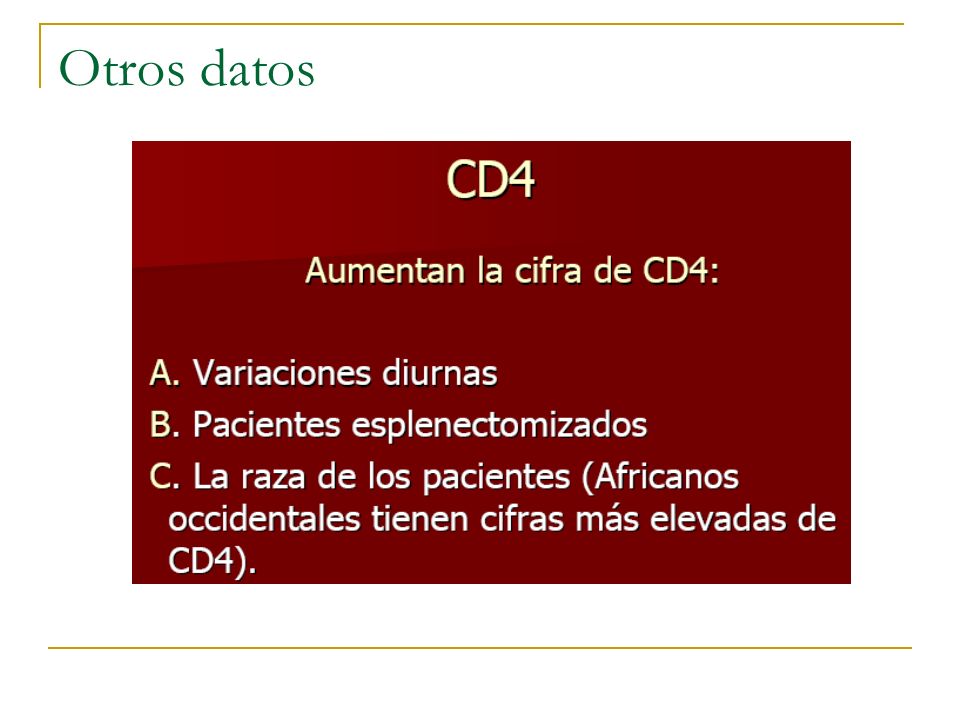 Otros datos

CD4

Aumentan la cifra de CD4:

A. Variaciones diurnas

B. Pacientes esplenectomizados

C. La raza de los pacientes (Africanos occidentales tienen cifras más elevadas de CD4).